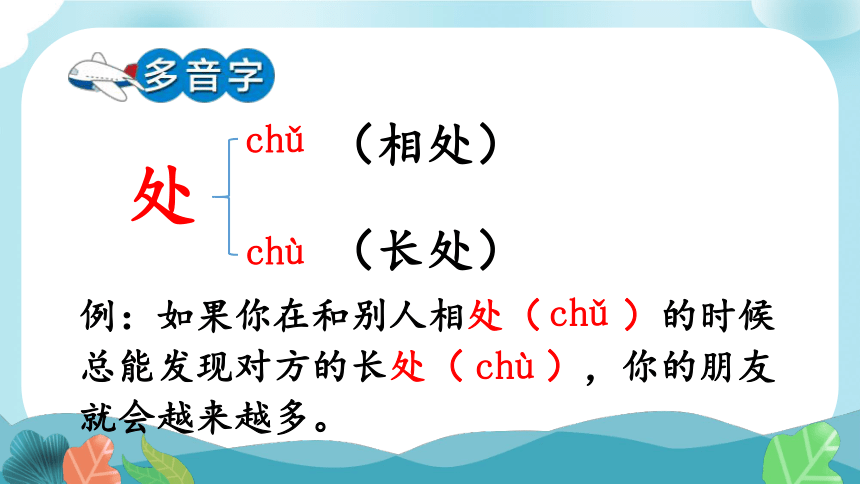 多音字

处 chǔ （相处）
chù （长处）

例：如果你在和别人相处（chǔ）的时候总能发现对方的长处（chù），你的朋友就会越来越多。